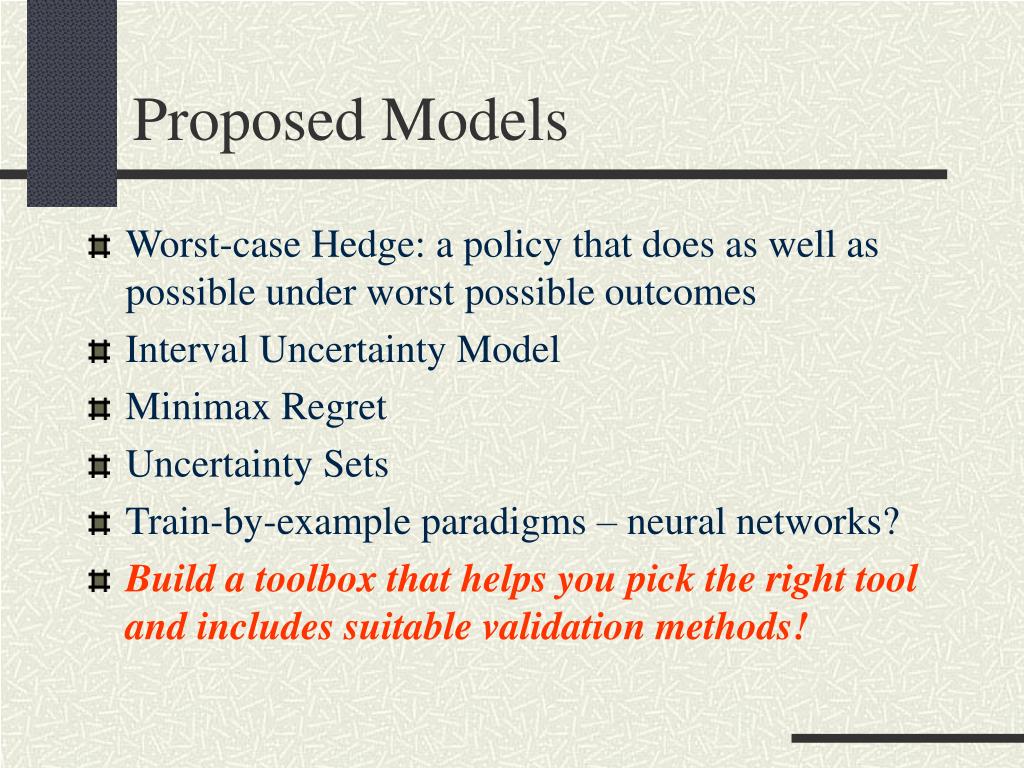 Proposed Models

Worst-case Hedge: a policy that does as well as possible under worst possible outcomes

Interval Uncertainty Model

Minimax Regret

Uncertainty Sets

Train-by-example paradigms – neural networks?

Build a toolbox that helps you pick the right tool and includes suitable validation methods!